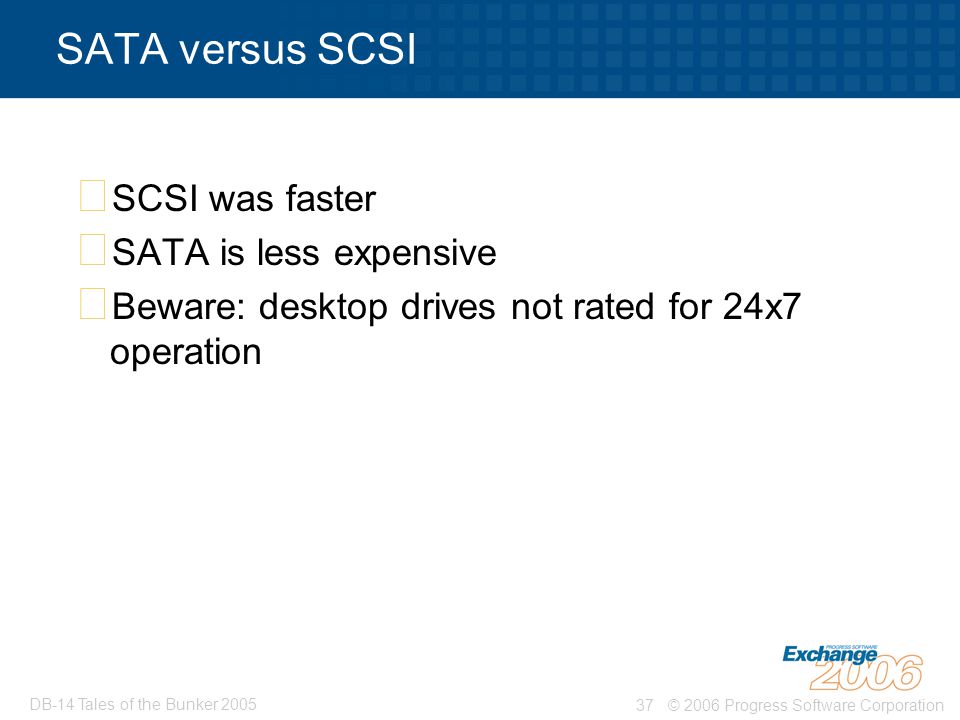 SATA versus SCSI

SCSI was faster

SATA is less expensive

Beware: desktop drives not rated for 24x7 operation

PROGRESS SOFTWARE Exchange 2006

DB-14 Tales of the Bunker 2005

37 © 2006 Progress Software Corporation